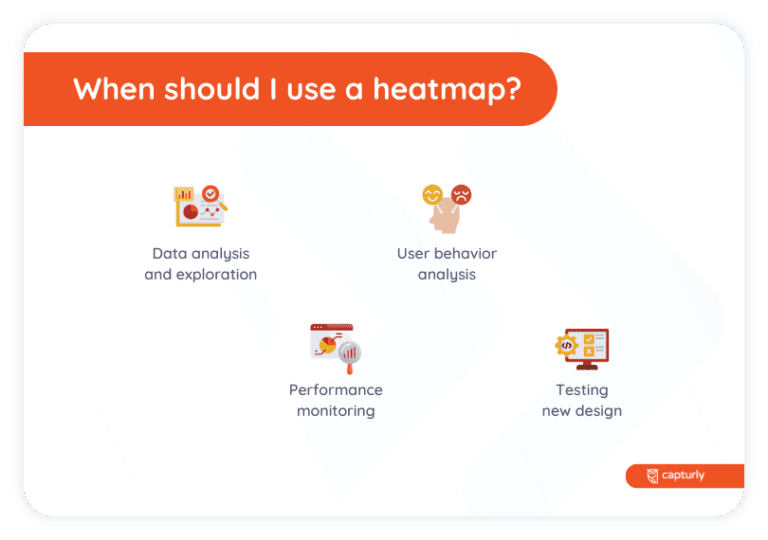 When should I use a heatmap?

Data analysis and exploration

User behavior analysis

Performance monitoring

Testing new design

capturly